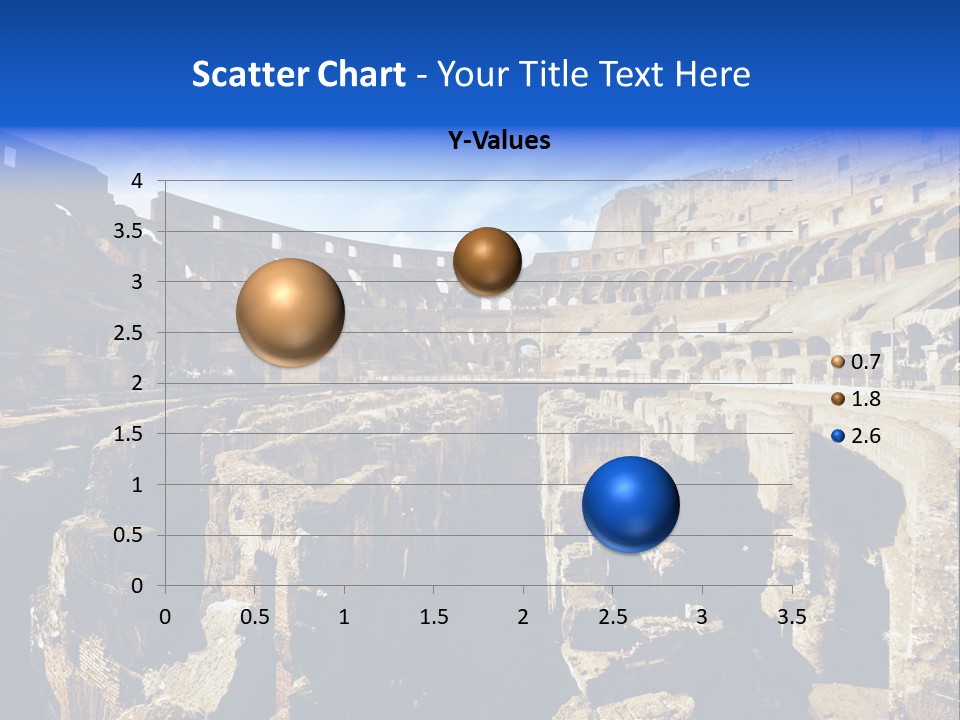 Scatter Chart - Your Title Text Here

Y-Values

4
3.5
3
2.5
2
1.5
1
0.5
0

0 0.5 1 1.5 2 2.5 3 3.5

0.7
1.8
2.6